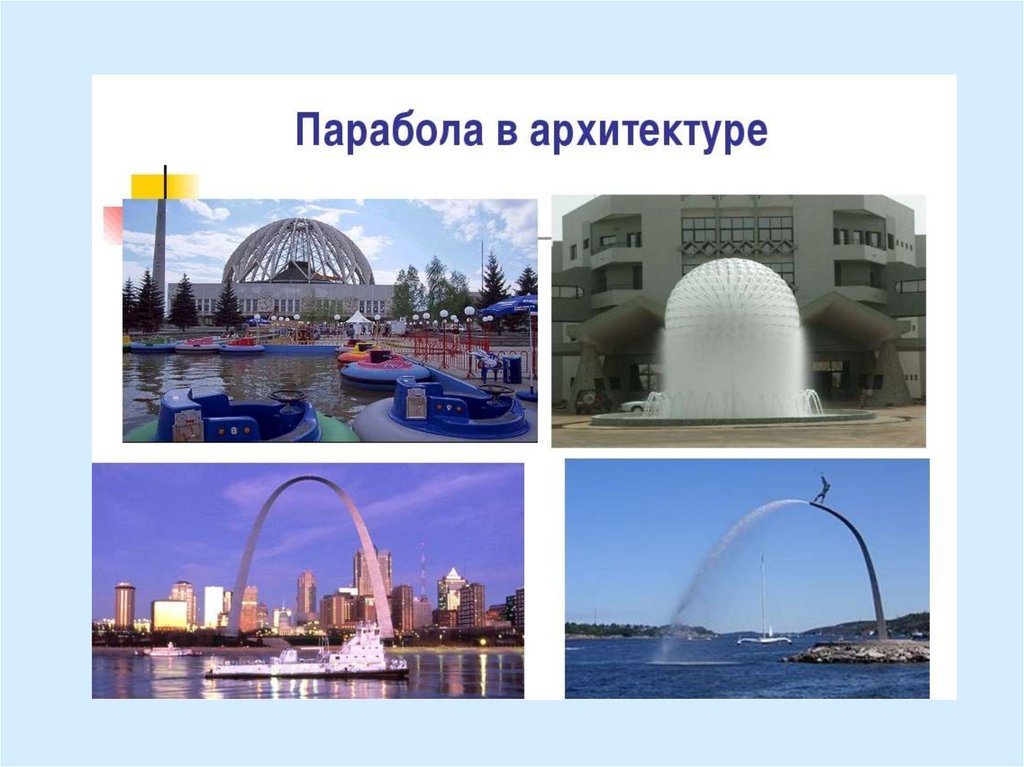 Парабола в архитектуре